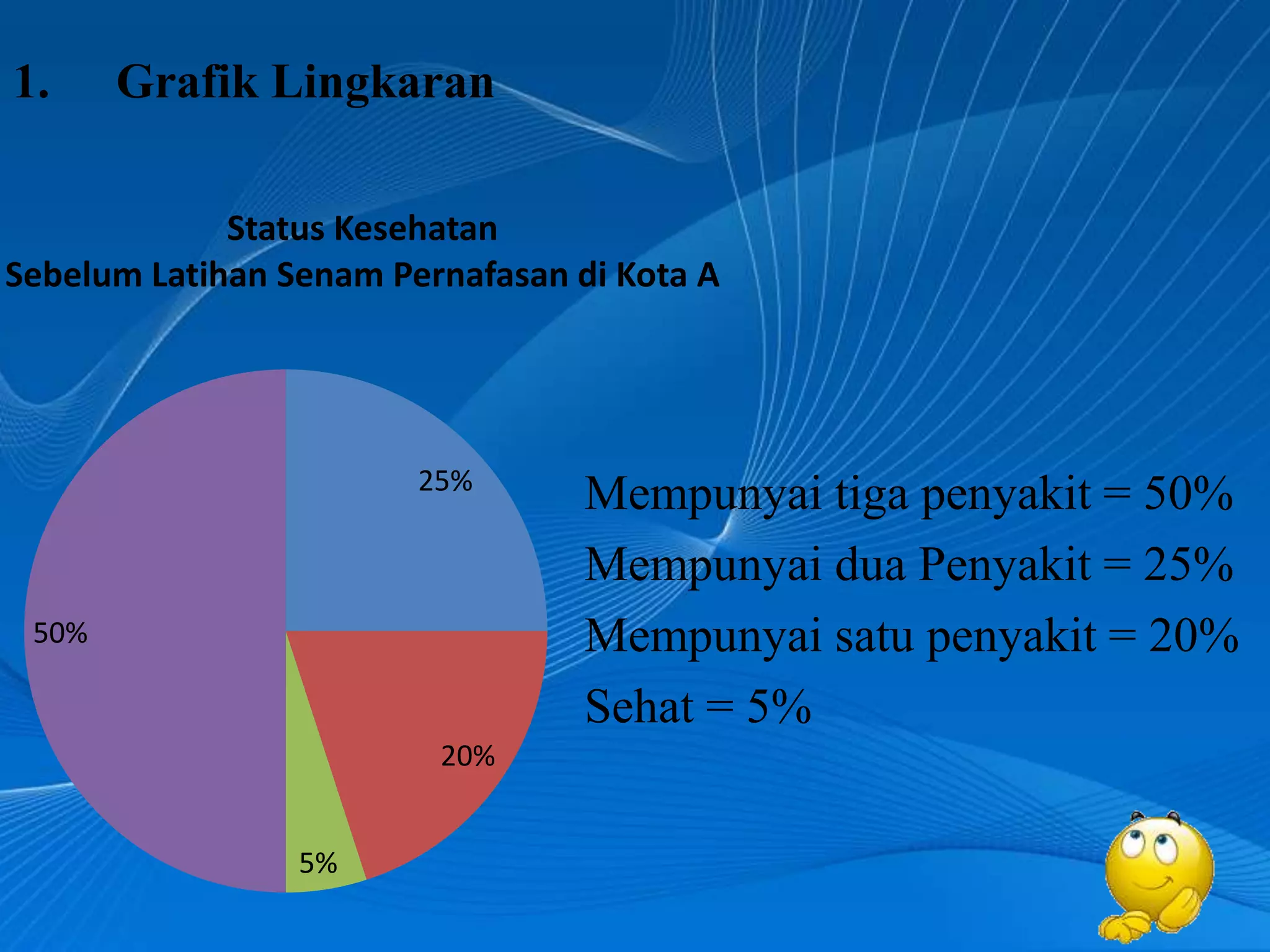 1. Grafik Lingkaran

Status Kesehatan
Sebelum Latihan Senam Pernafasan di Kota A

25%

50%

20%

5%

Mempunyai tiga penyakit = 50%
Mempunyai dua Penyakit = 25%
Mempunyai satu penyakit = 20%
Sehat = 5%